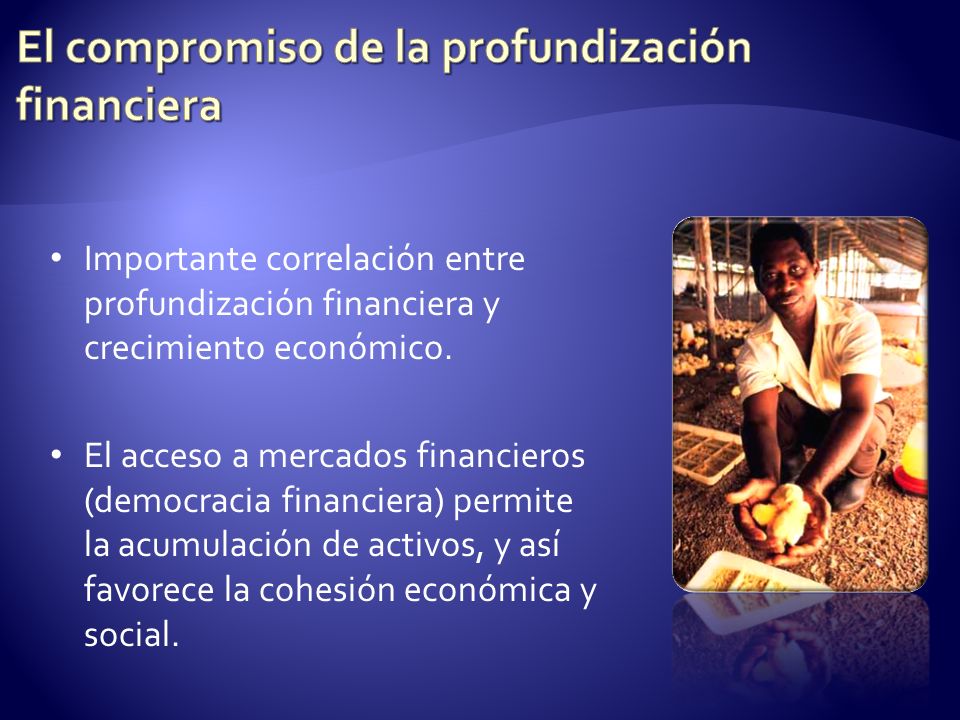 El compromiso de la profundización financiera

• Importante correlación entre profundización financiera y crecimiento económico.

• El acceso a mercados financieros (democracia financiera) permite la acumulación de activos, y así favorece la cohesión económica y social.